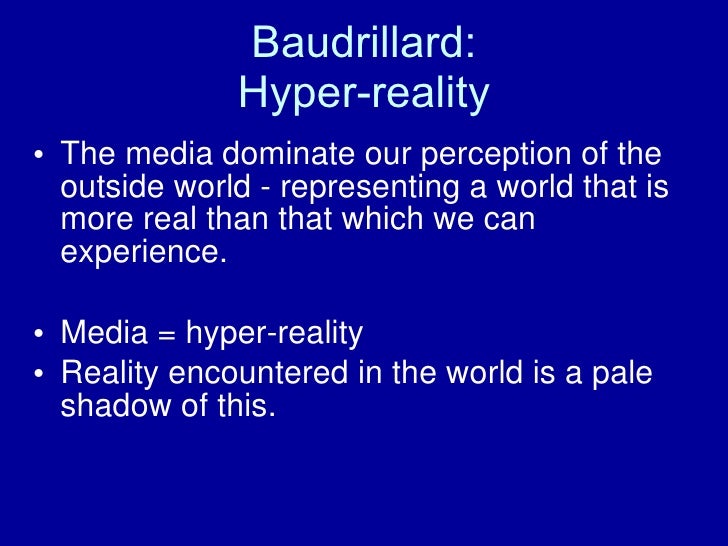 Baudrillard:
Hyper-reality

• The media dominate our perception of the outside world - representing a world that is more real than that which we can experience.

• Media = hyper-reality
• Reality encountered in the world is a pale shadow of this.